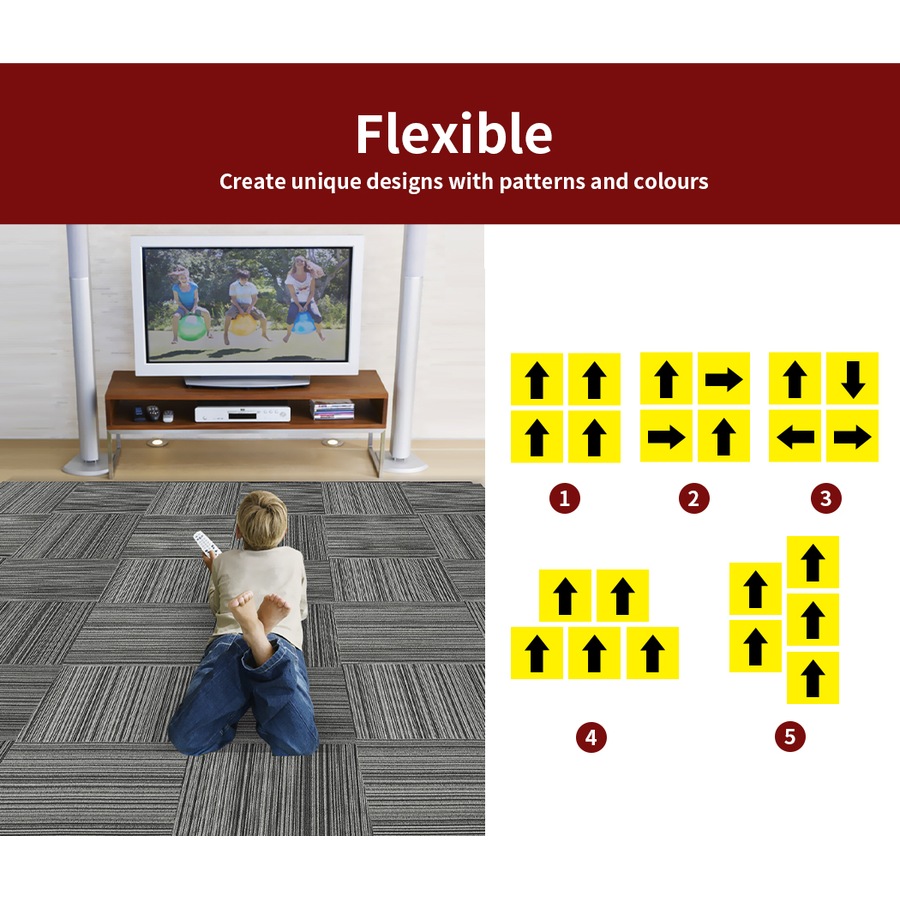 Flexible

Create unique designs with patterns and colours

1

2

3

4

5